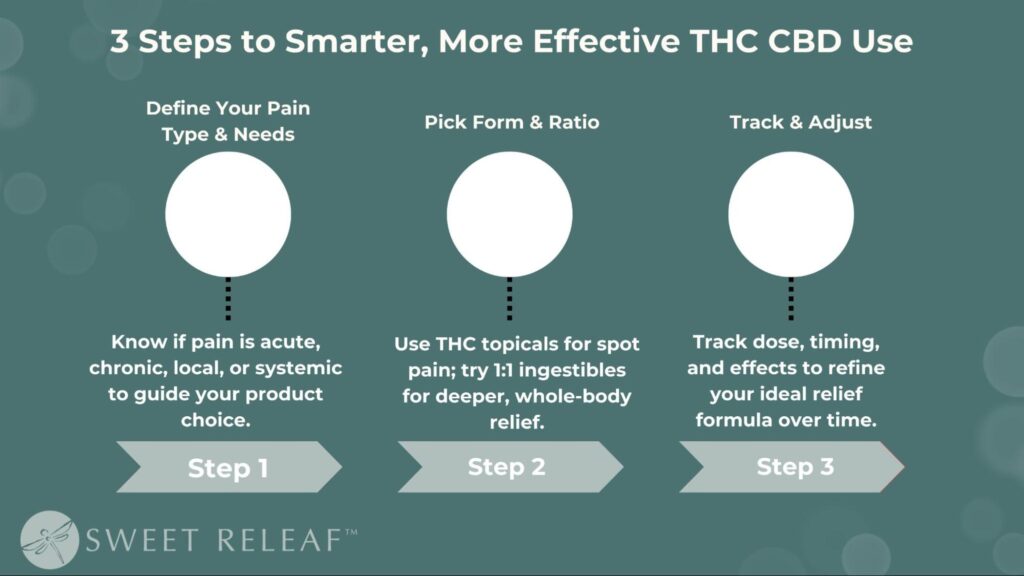 3 Steps to Smarter, More Effective THC CBD Use

Define Your Pain Type & Needs

Know if pain is acute, chronic, local, or systemic to guide your product choice.

Step 1

Pick Form & Ratio

Use THC topicals for spot pain; try 1:1 ingestibles for deeper, whole-body relief.

Step 2

Track & Adjust

Track dose, timing, and effects to refine your ideal relief formula over time.

Step 3

SWEET RELEAF™